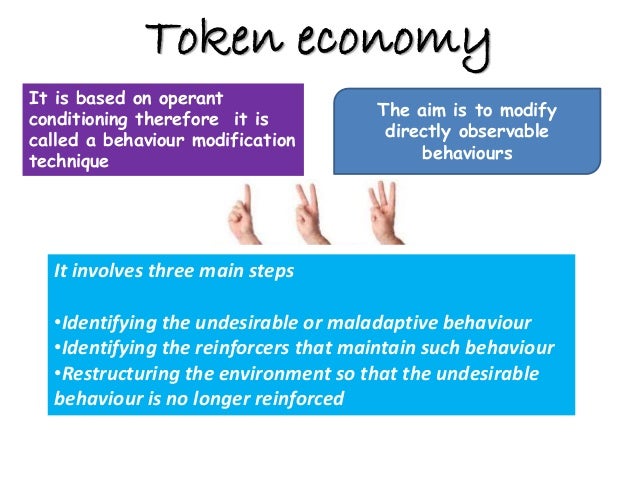 Token economy

It is based on operant conditioning therefore it is called a behaviour modification technique

The aim is to modify directly observable behaviours

It involves three main steps

•Identifying the undesirable or maladaptive behaviour
•Identifying the reinforcers that maintain such behaviour
•Restructuring the environment so that the undesirable behaviour is no longer reinforced